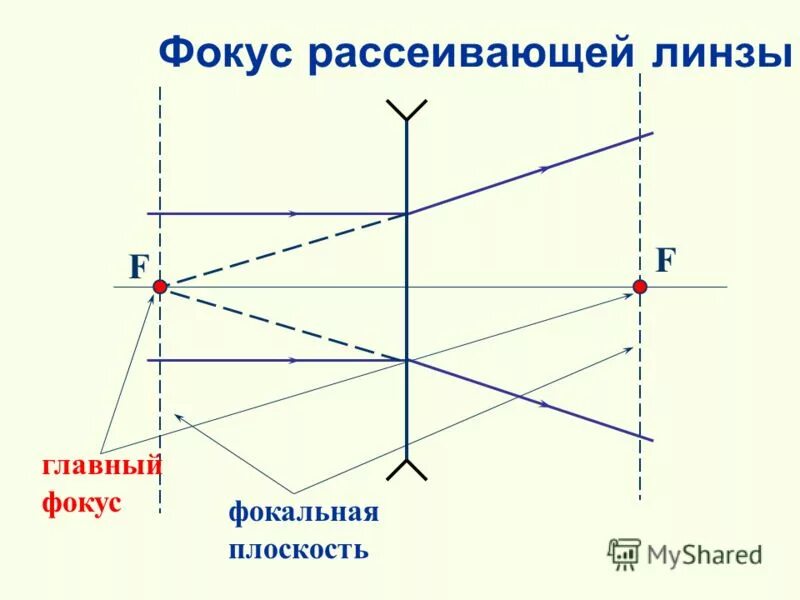 Фокус рассеивающей линзы

F

F

главный фокус

фокальная плоскость

MyShared